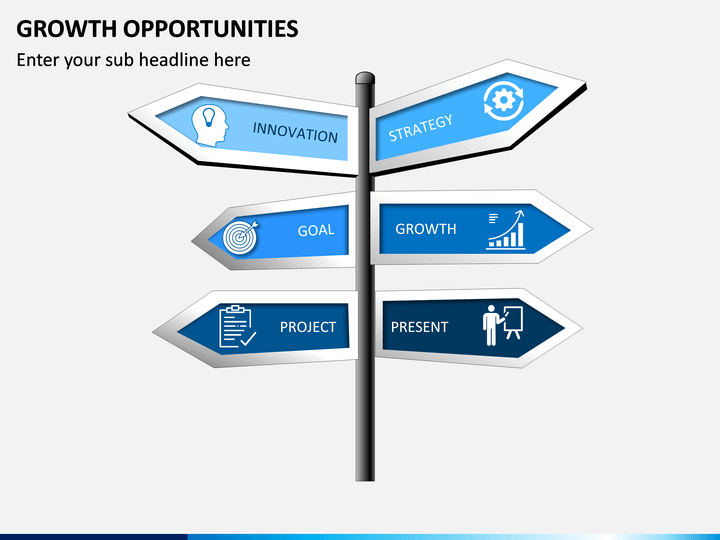 GROWTH OPPORTUNITIES

Enter your sub headline here

INNOVATION

STRATEGY

GOAL

GROWTH

PROJECT

PRESENT